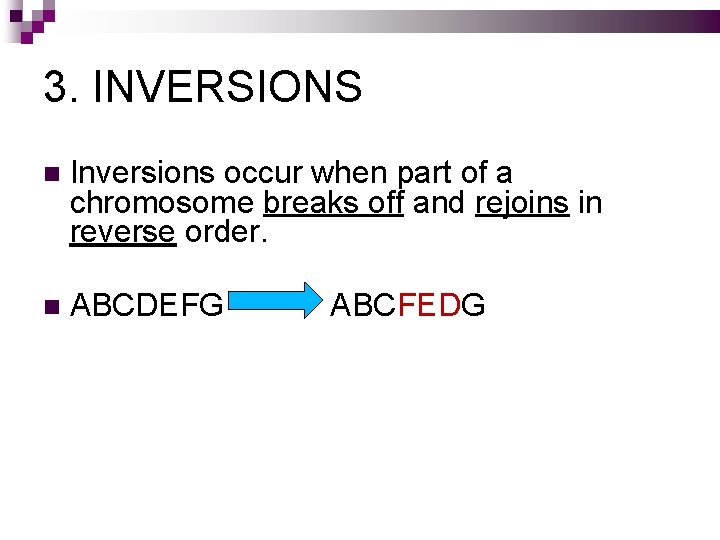 3. INVERSIONS

Inversions occur when part of a chromosome breaks off and rejoins in reverse order.

ABCDEFG ABCFEDG